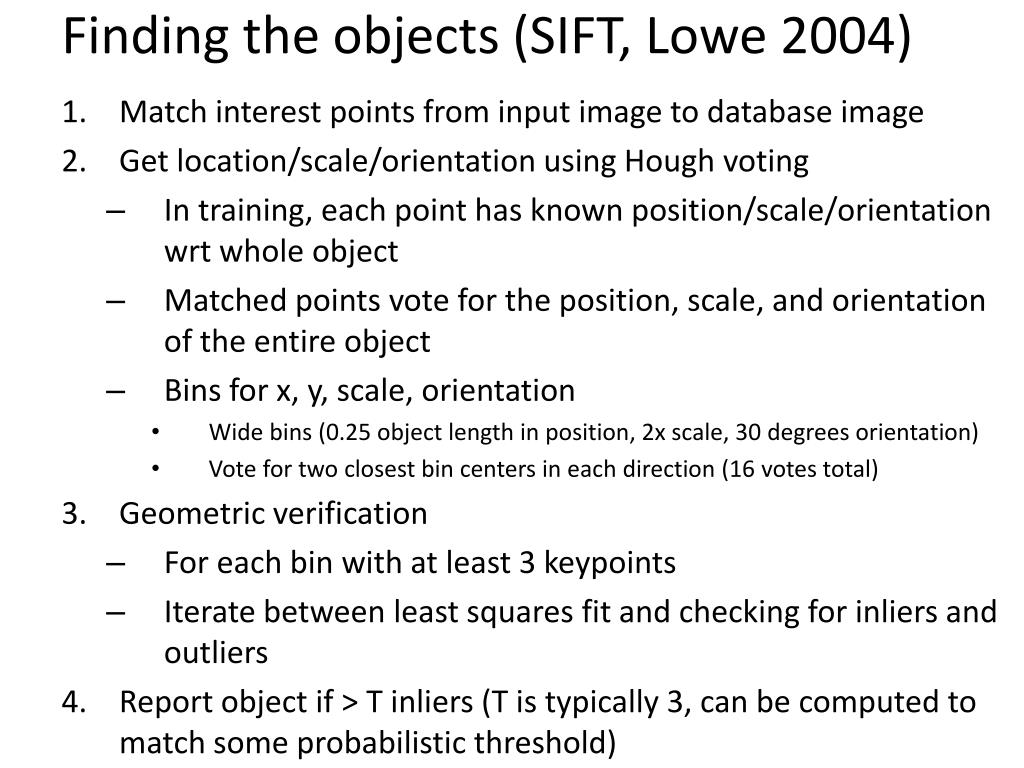 Finding the objects (SIFT, Lowe 2004)

1. Match interest points from input image to database image
2. Get location/scale/orientation using Hough voting
– In training, each point has known position/scale/orientation wrt whole object
– Matched points vote for the position, scale, and orientation of the entire object
– Bins for x, y, scale, orientation
• Wide bins (0.25 object length in position, 2x scale, 30 degrees orientation)
• Vote for two closest bin centers in each direction (16 votes total)
3. Geometric verification
– For each bin with at least 3 keypoints
– Iterate between least squares fit and checking for inliers and outliers
4. Report object if > T inliers (T is typically 3, can be computed to match some probabilistic threshold)